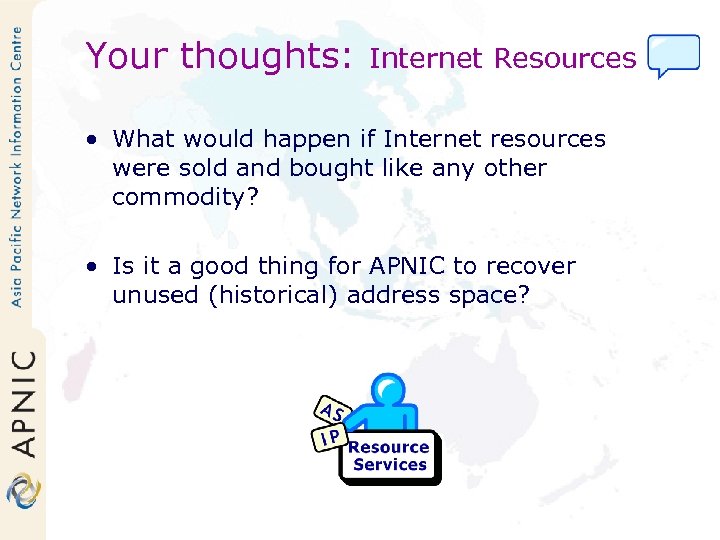 Asia Pacific Network Information Centre

APNIC

Your thoughts: Internet Resources

• What would happen if Internet resources were sold and bought like any other commodity?

• Is it a good thing for APNIC to recover unused (historical) address space?

AS

IP

Resource Services